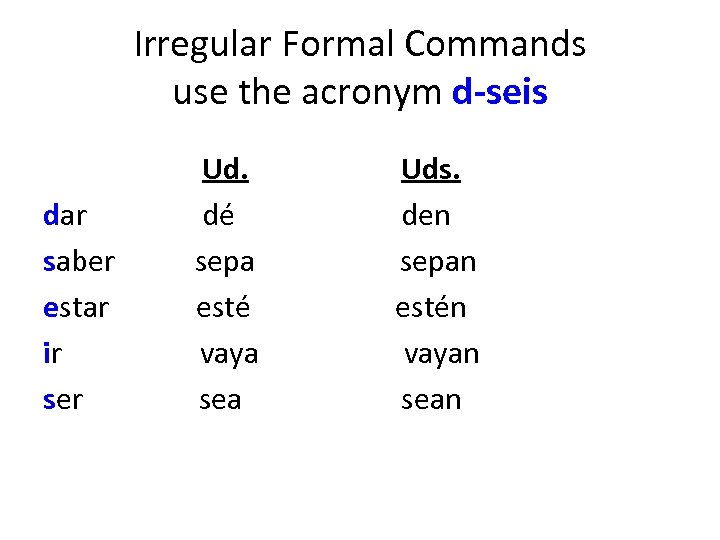 Irregular Formal Commands
use the acronym d-seis

|  | Ud. | Uds. |
|---|---|---|
| dar | dé | den |
| saber | sepa | sepan |
| estar | esté | estén |
| ir | vaya | vayan |
| ser | sea | sean |